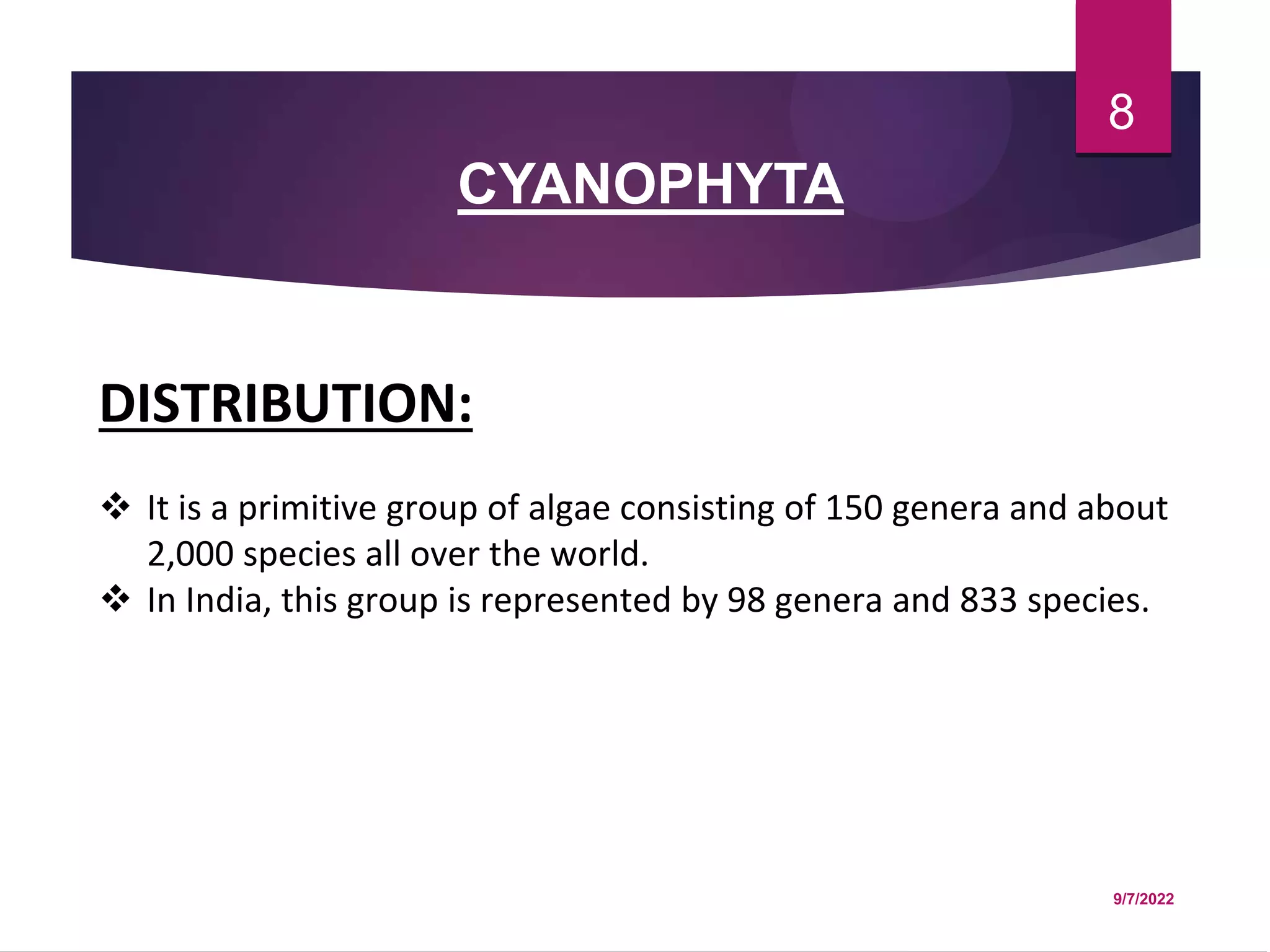 8

CYANOPHYTA

DISTRIBUTION:

❖ It is a primitive group of algae consisting of 150 genera and about 2,000 species all over the world.
❖ In India, this group is represented by 98 genera and 833 species.

9/7/2022